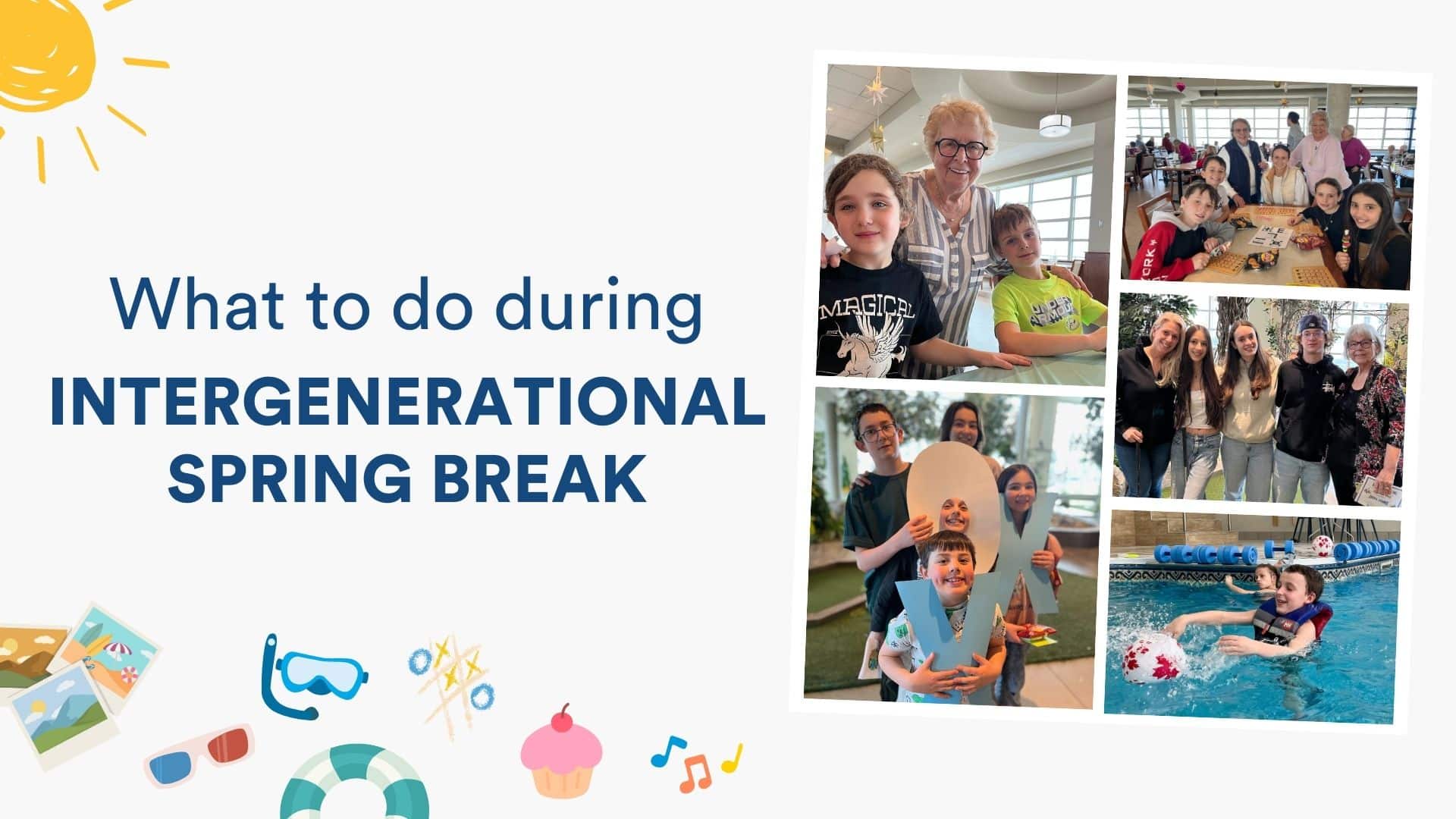 What to do during
INTERGENERATIONAL
SPRING BREAK

MAGICAL

UNDER ARMOUR